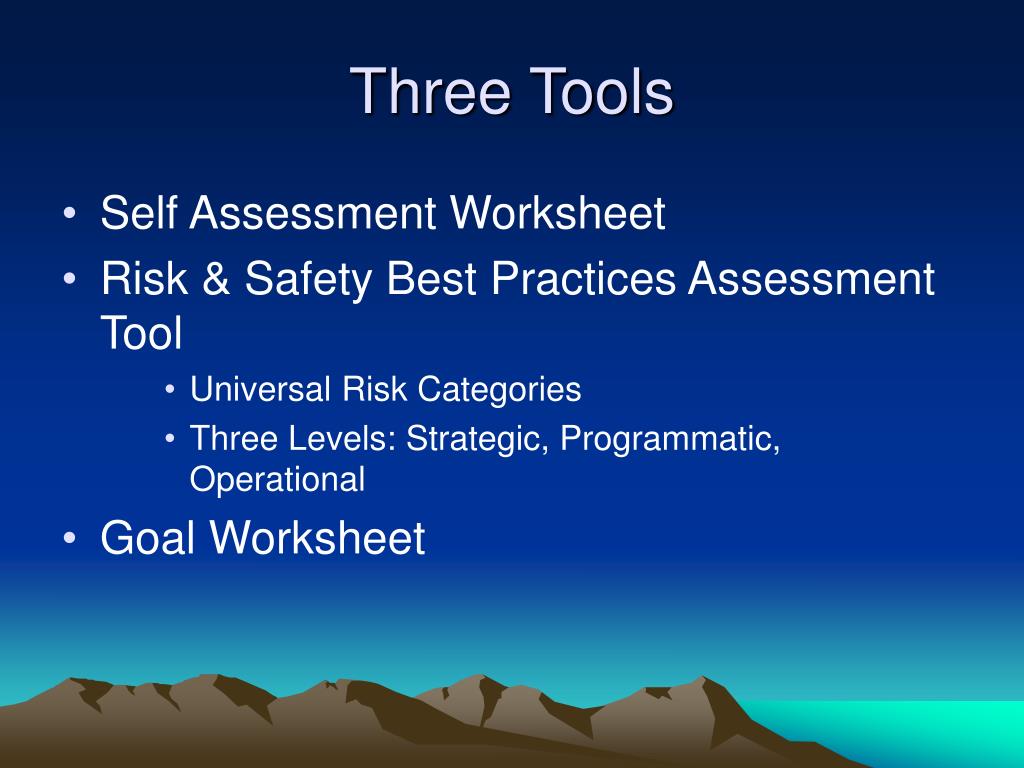 Three Tools

• Self Assessment Worksheet
• Risk & Safety Best Practices Assessment Tool
  • Universal Risk Categories
  • Three Levels: Strategic, Programmatic, Operational
• Goal Worksheet